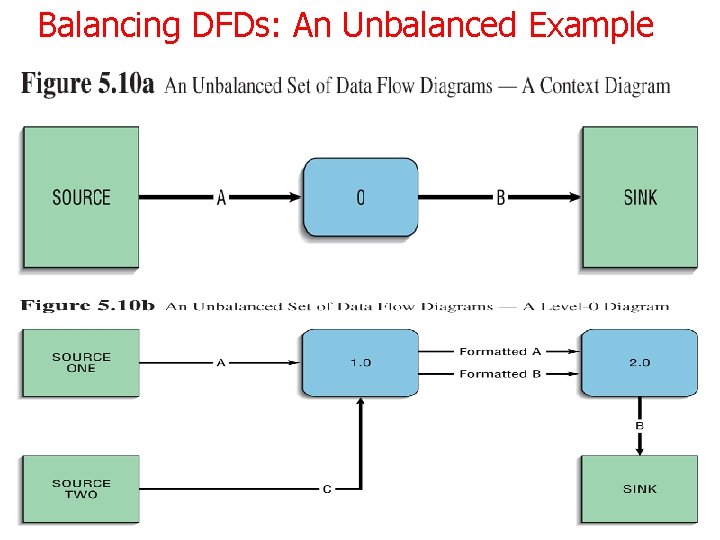 Balancing DFDs: An Unbalanced Example

Figure 5.10a An Unbalanced Set of Data Flow Diagrams — A Context Diagram

SOURCE

A

0

B

SINK

Figure 5.10b An Unbalanced Set of Data Flow Diagrams — A Level-0 Diagram

SOURCE ONE

A

1.0

Formatted A

Formatted B

2.0

B

SOURCE TWO

C

SINK